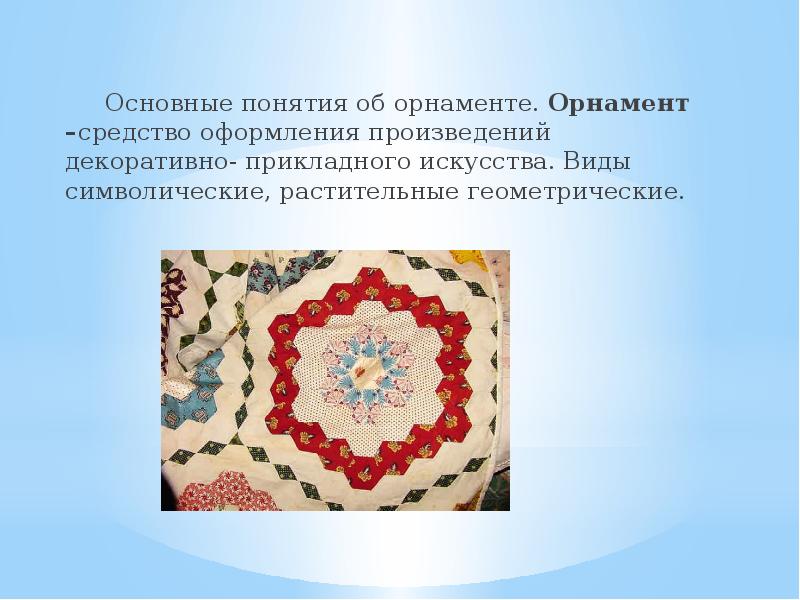 Основные понятия об орнаменте. Орнамент –средство оформления произведений декоративно- прикладного искусства. Виды символические, растительные геометрические.